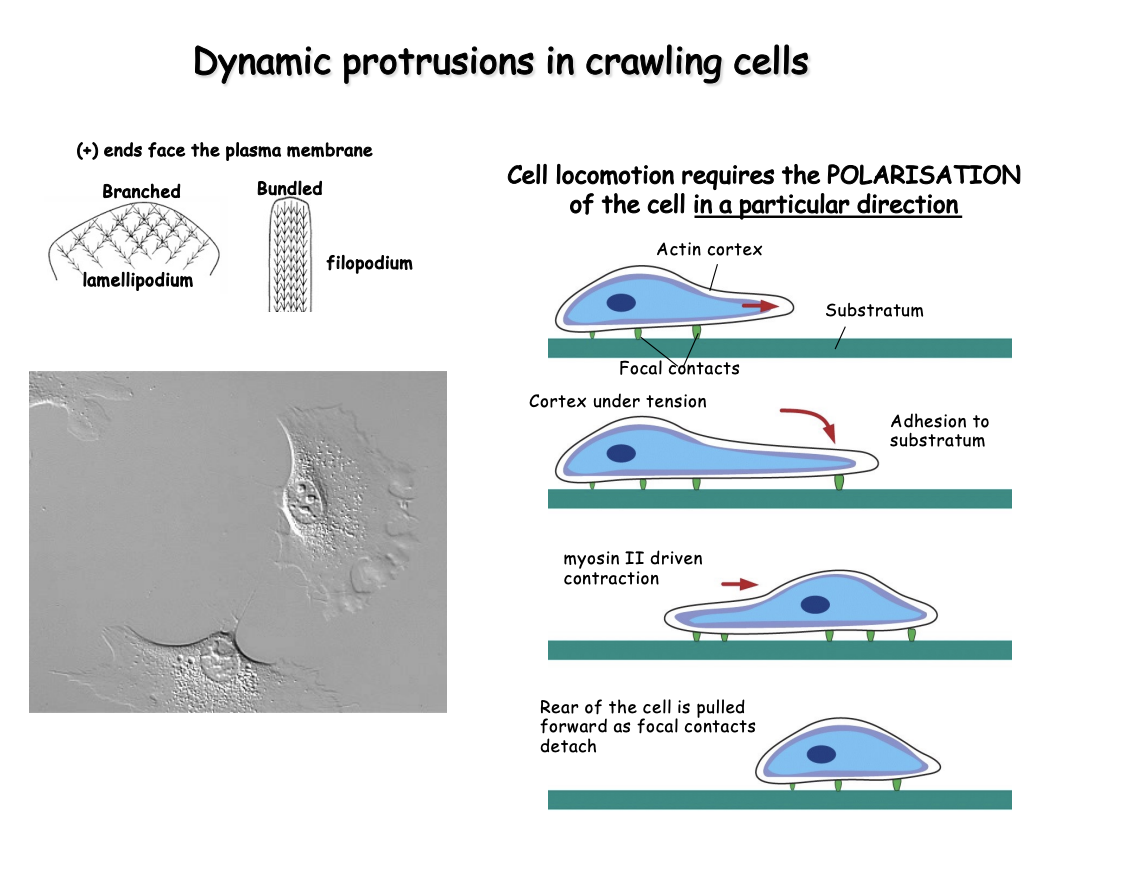 Dynamic protrusions in crawling cells

(+) ends face the plasma membrane

Branched

Bundled

lamellipodium

filopodium

Cell locomotion requires the POLARISATION of the cell in a particular direction

Actin cortex

Substratum

Focal contacts

Cortex under tension

Adhesion to substratum

myosin II driven contraction

Rear of the cell is pulled forward as focal contacts detach